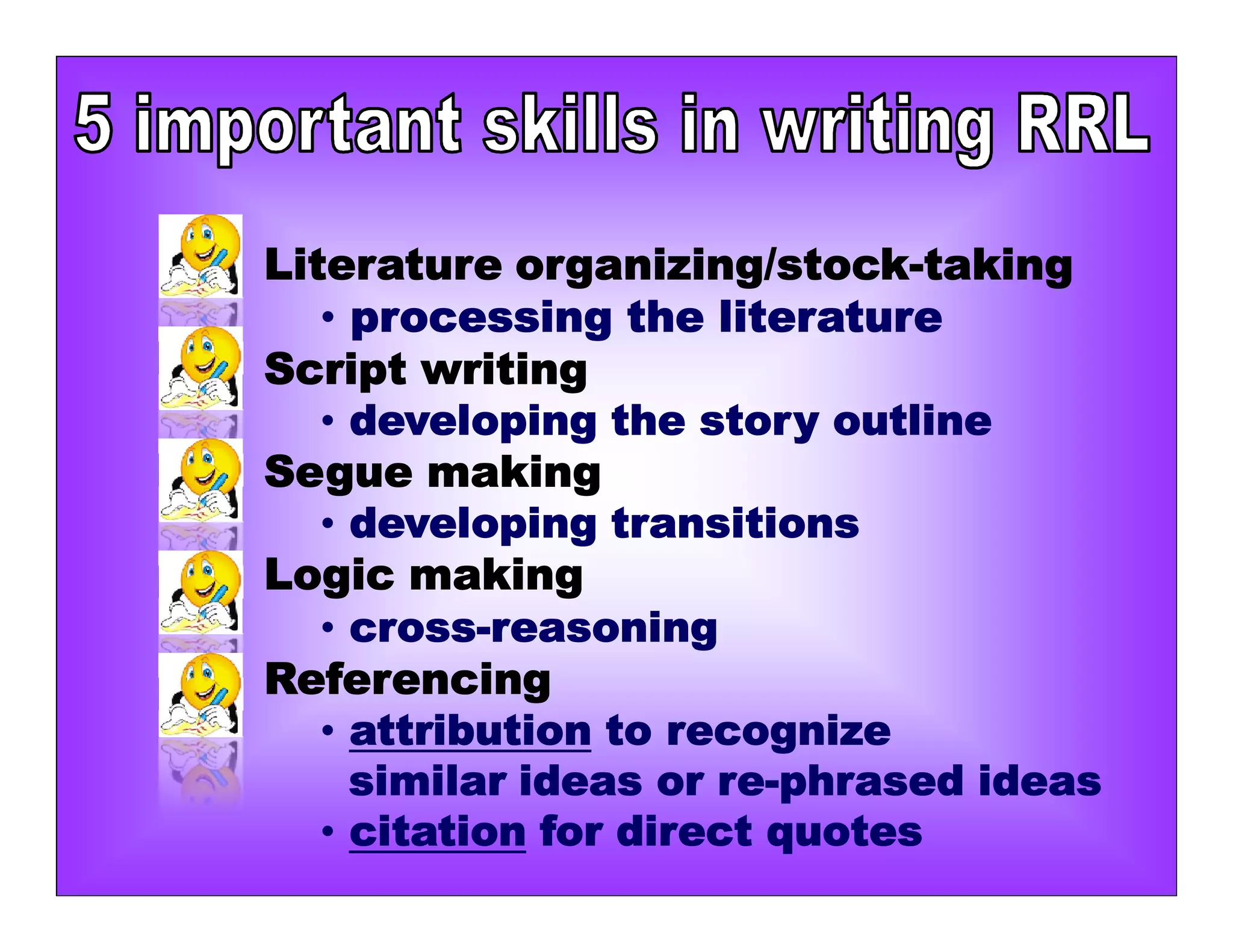 5 important skills in writing RRL

Literature organizing/stock-taking
• processing the literature

Script writing
• developing the story outline

Segue making
• developing transitions

Logic making
• cross-reasoning

Referencing
• attribution to recognize similar ideas or re-phrased ideas
• citation for direct quotes